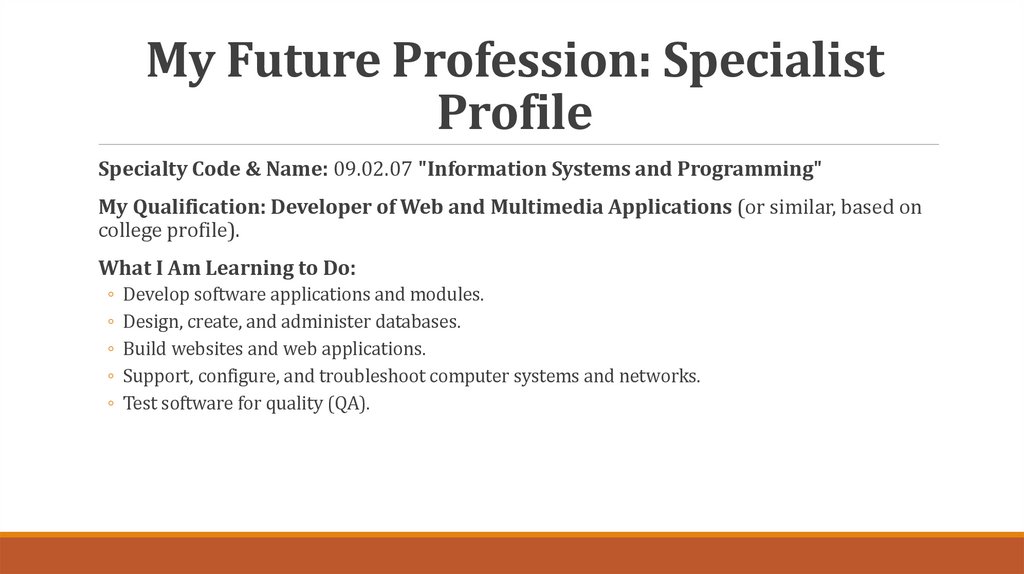 My Future Profession: Specialist Profile

Specialty Code & Name: 09.02.07 "Information Systems and Programming"

My Qualification: Developer of Web and Multimedia Applications (or similar, based on college profile).

What I Am Learning to Do:
◦ Develop software applications and modules.
◦ Design, create, and administer databases.
◦ Build websites and web applications.
◦ Support, configure, and troubleshoot computer systems and networks.
◦ Test software for quality (QA).